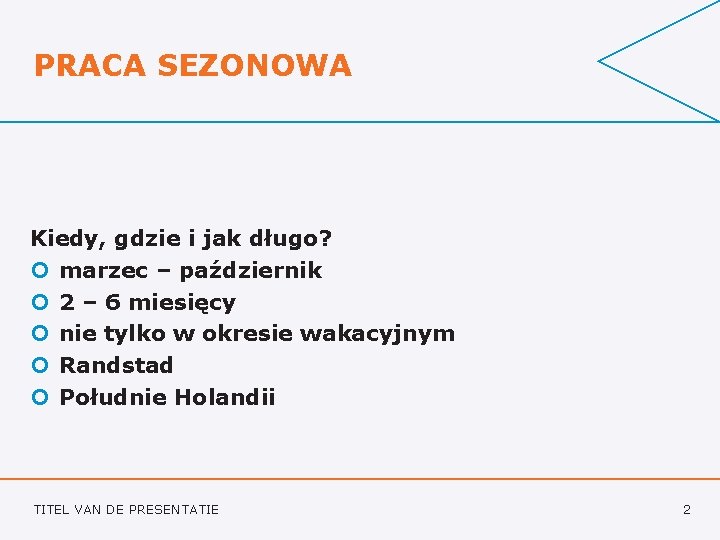 PRACA SEZONOWA

Kiedy, gdzie i jak długo?
- marzec – październik
- 2 – 6 miesięcy
- nie tylko w okresie wakacyjnym
- Randstad
- Południe Holandii

TITEL VAN DE PRESENTATIE

2